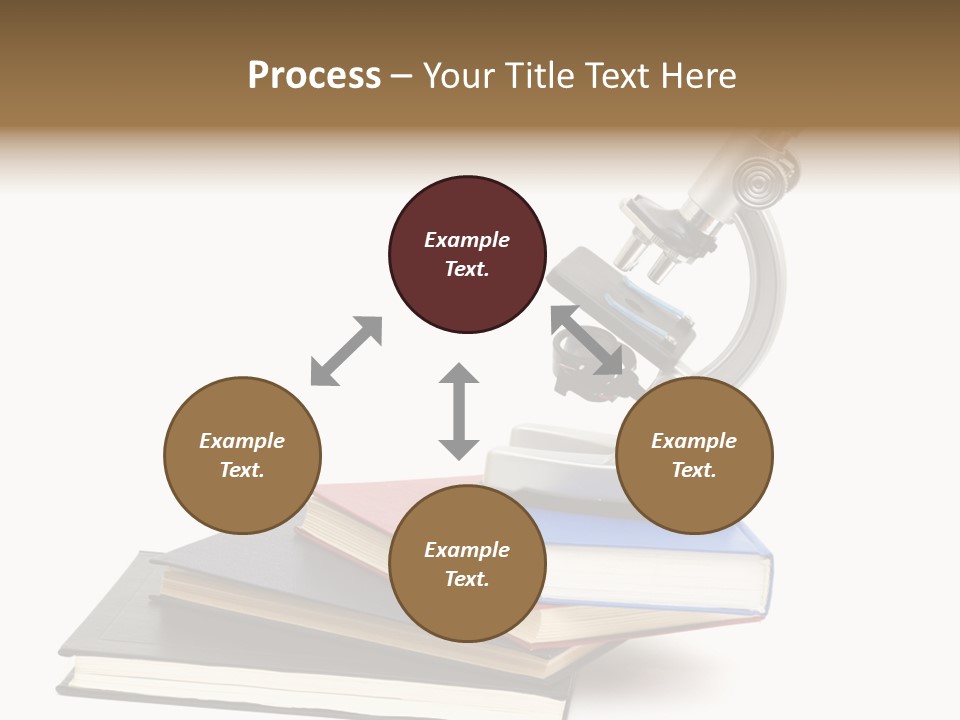 Process – Your Title Text Here

Example Text.

Example Text.

Example Text.

Example Text.